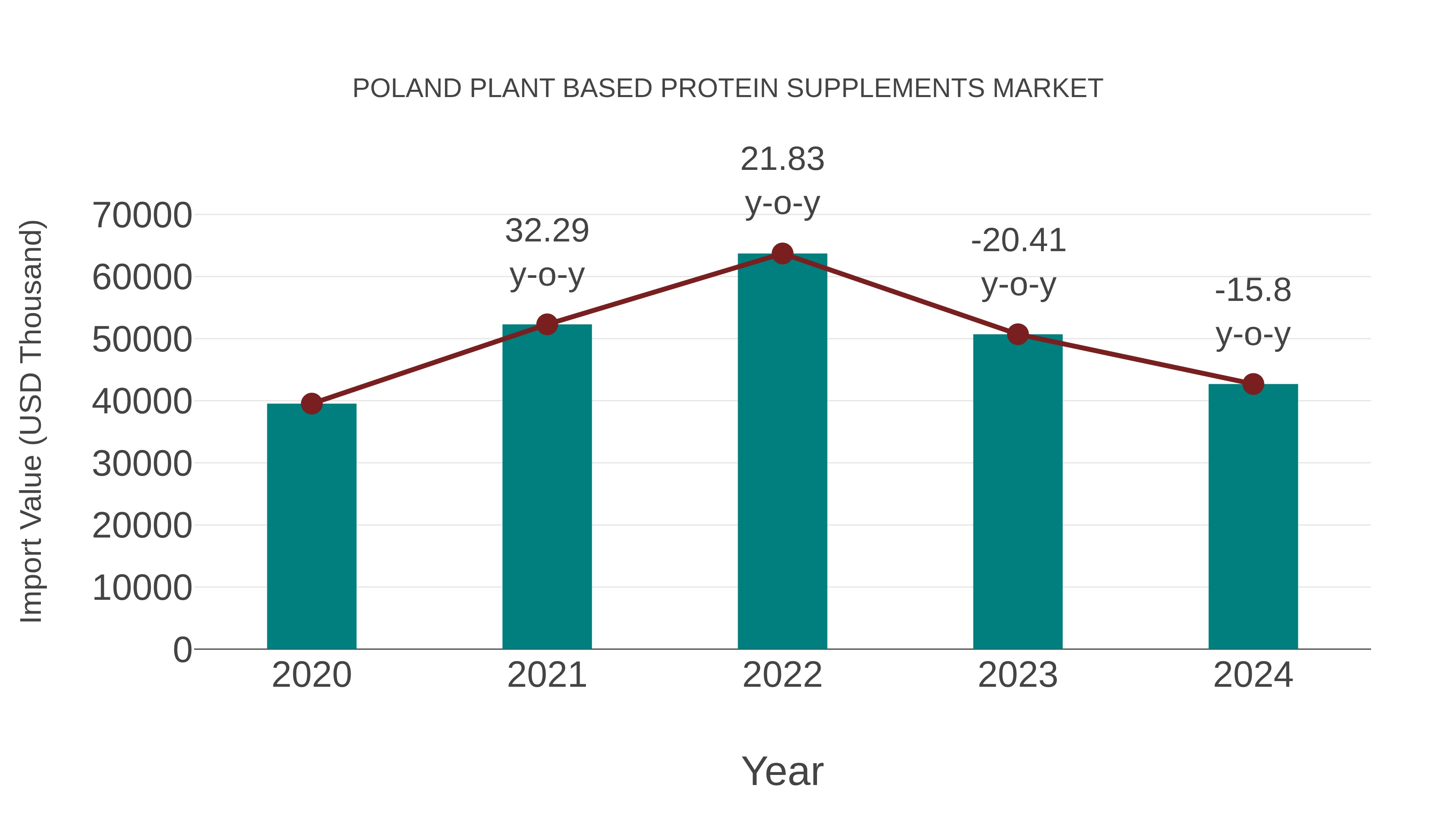 POLAND PLANT BASED PROTEIN SUPPLEMENTS MARKET

Import Value (USD Thousand)

70000
60000
50000
40000
30000
20000
10000
0

32.29 y-o-y
21.83 y-o-y
-20.41 y-o-y
-15.8 y-o-y

2020
2021
2022
2023
2024

Year